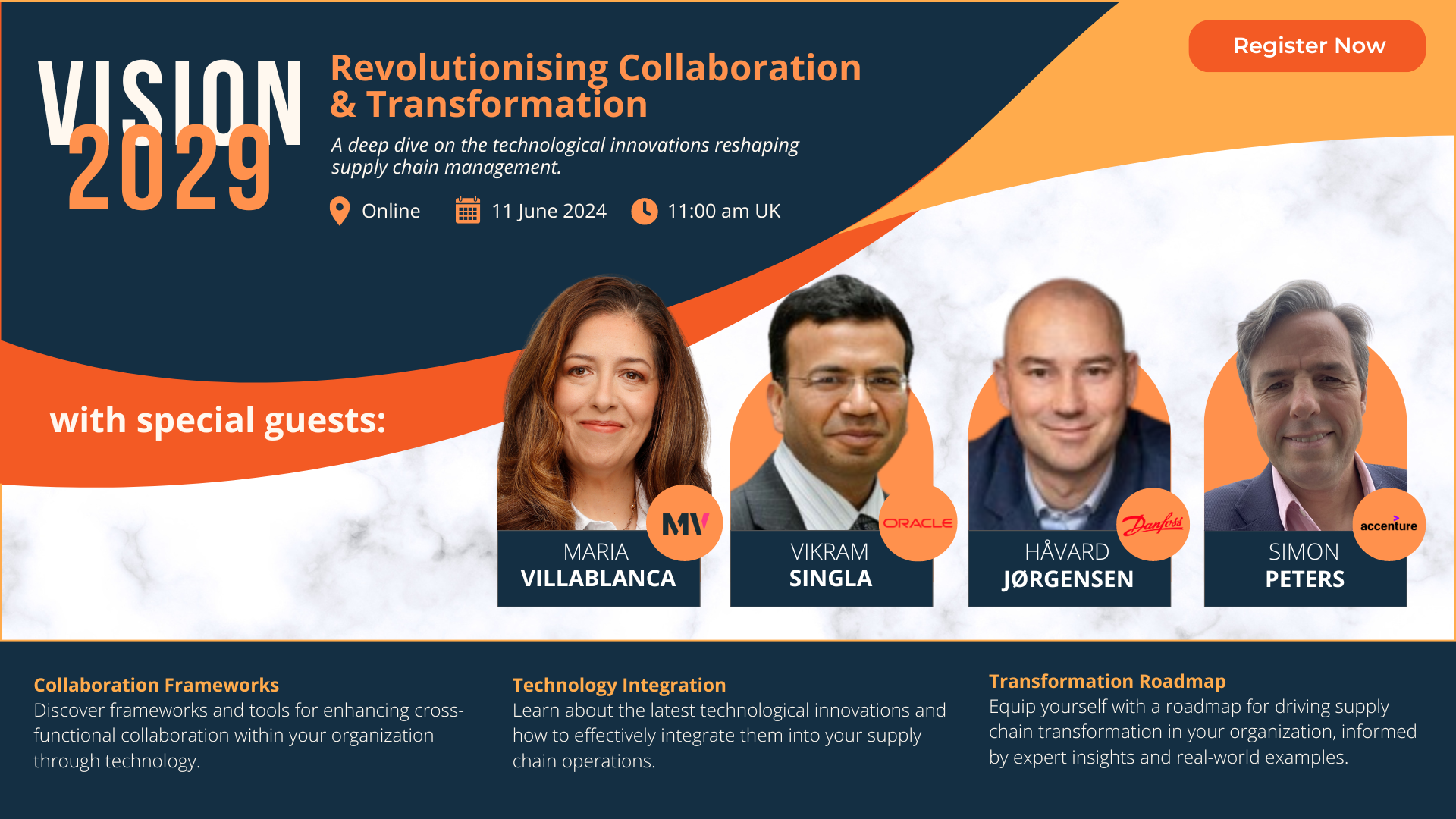 VISION 2029

Revolutionising Collaboration & Transformation

A deep dive on the technological innovations reshaping supply chain management.

Online 11 June 2024 11:00 am UK

Register Now

with special guests:

MV
MARIA VILLABLANCA

ORACLE
VIKRAM SINGLA

Danfoss
HÅVARD JØRGENSEN

accenture
SIMON PETERS

Collaboration Frameworks
Discover frameworks and tools for enhancing cross-functional collaboration within your organization through technology.

Technology Integration
Learn about the latest technological innovations and how to effectively integrate them into your supply chain operations.

Transformation Roadmap
Equip yourself with a roadmap for driving supply chain transformation in your organization, informed by expert insights and real-world examples.